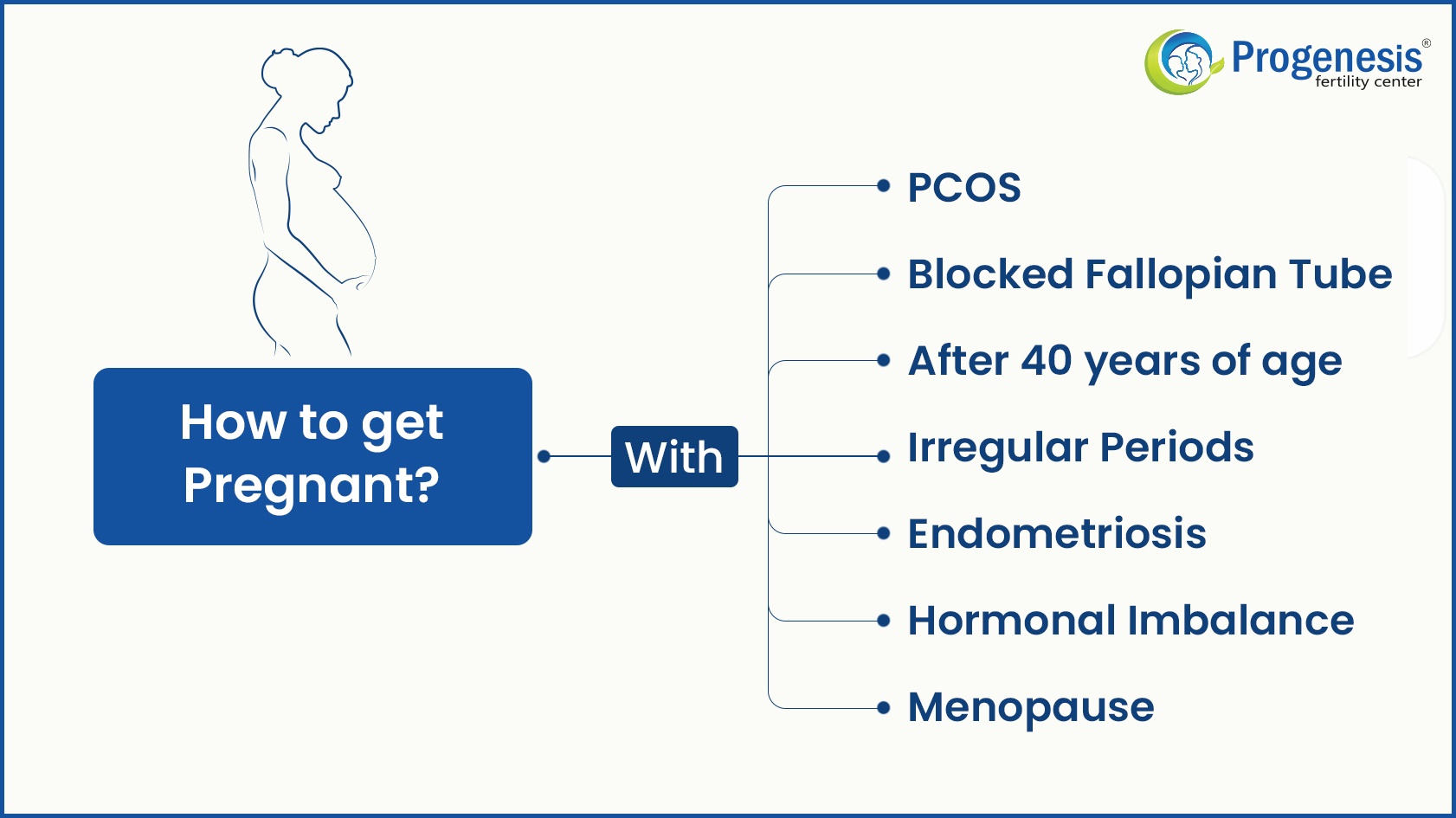 Progenesis®
fertility center

How to get Pregnant?

With

PCOS
Blocked Fallopian Tube
After 40 years of age
Irregular Periods
Endometriosis
Hormonal Imbalance
Menopause